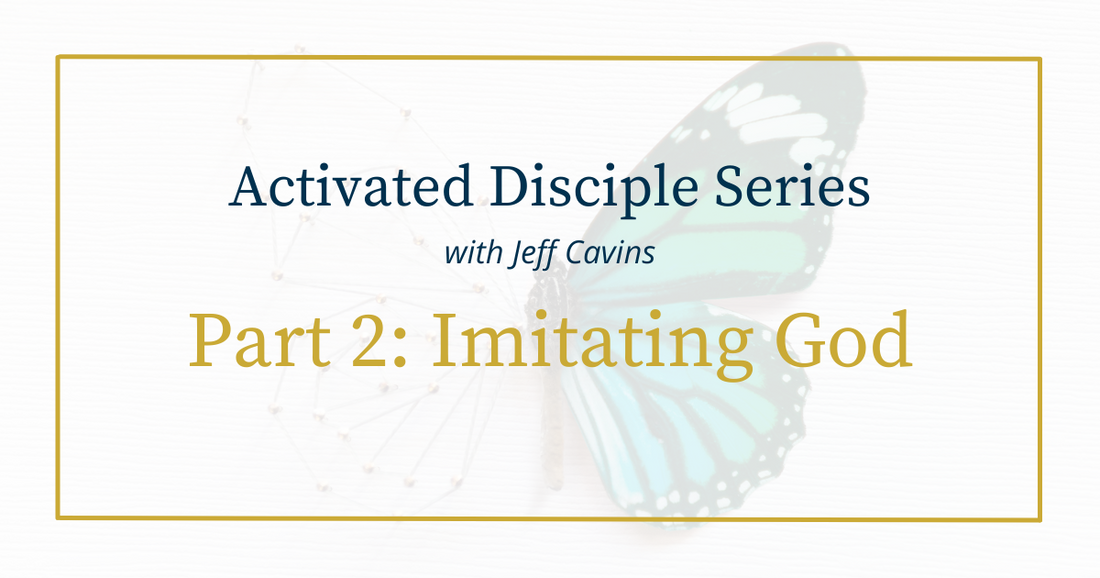 Activated Disciple Series

with Jeff Cavins

Part 2: Imitating God